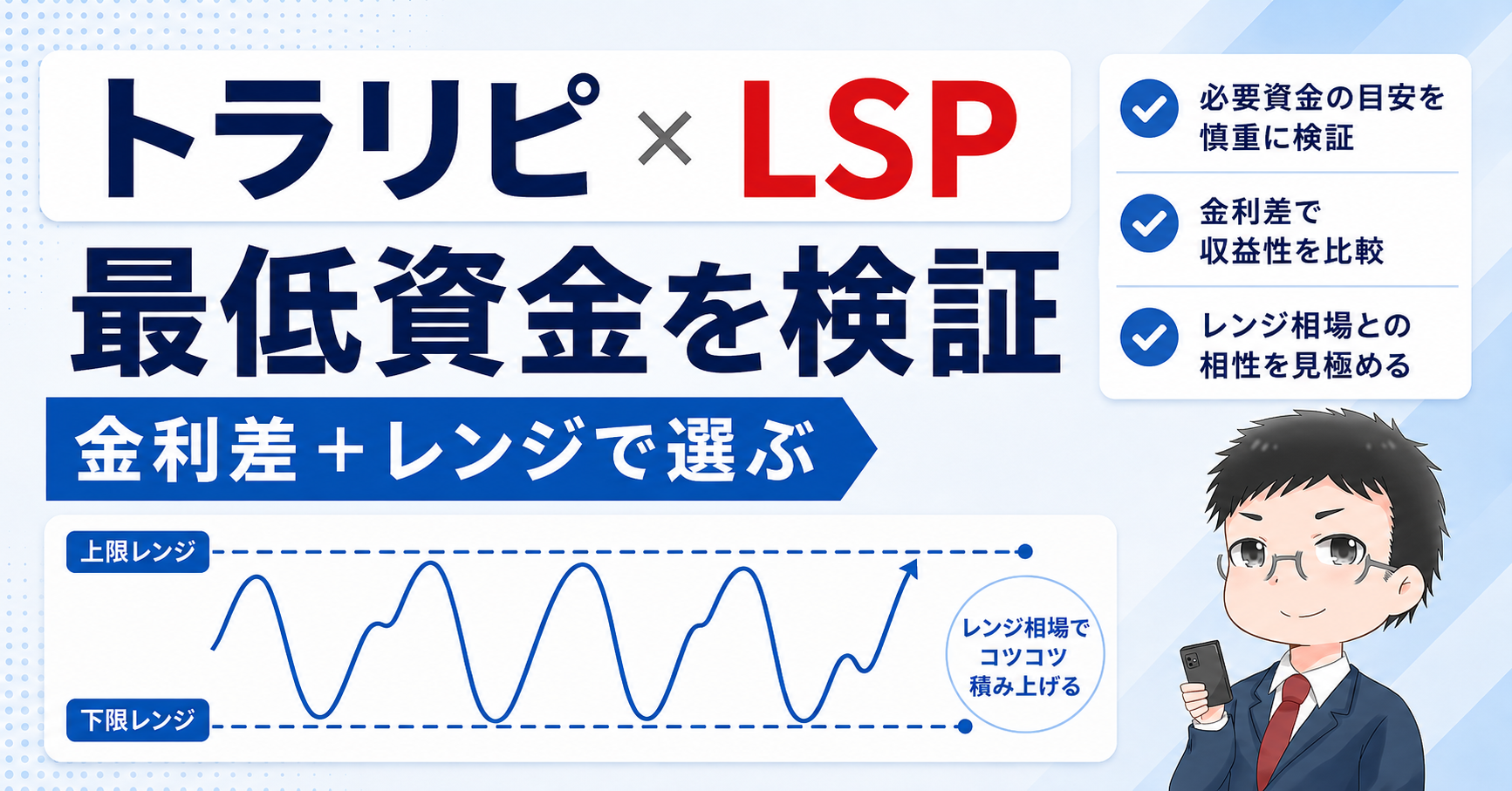 トラリピ × LSP

最低資金を検証

金利差＋レンジで選ぶ

必要資金の目安を慎重に検証

金利差で収益性を比較

レンジ相場との相性を見極める

上限レンジ

下限レンジ

レンジ相場でコツコツ積み上げる